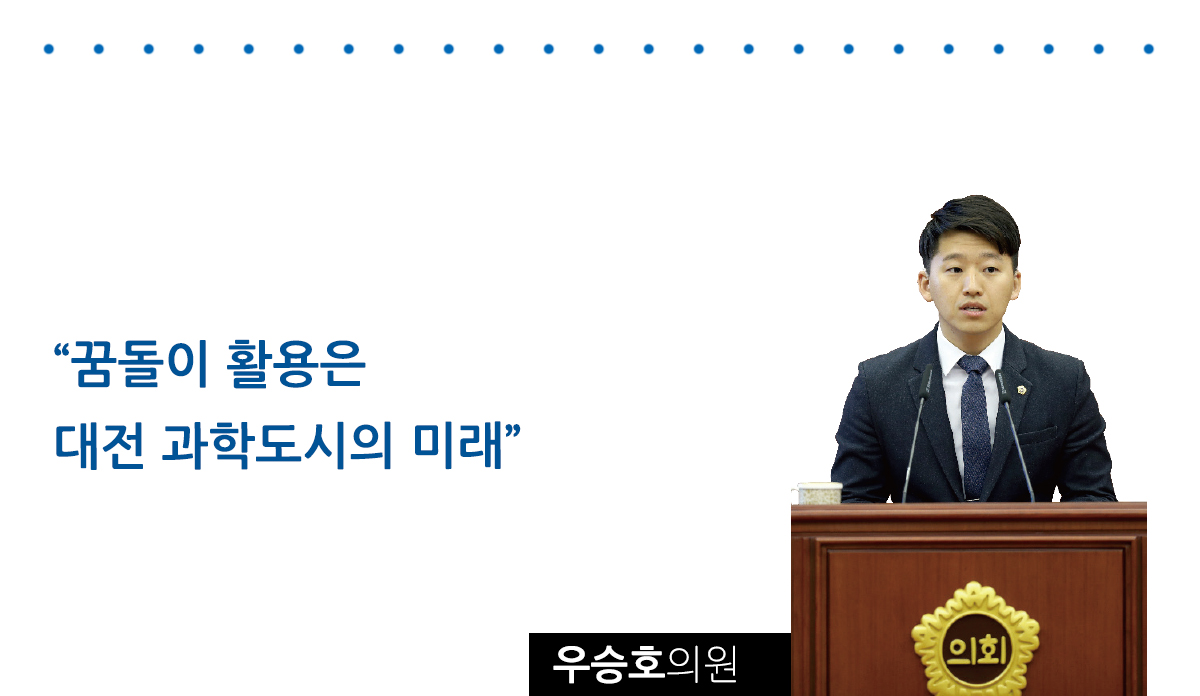 “꿈돌이 활용은
대전 과학도시의 미래”

우승호의원

의회